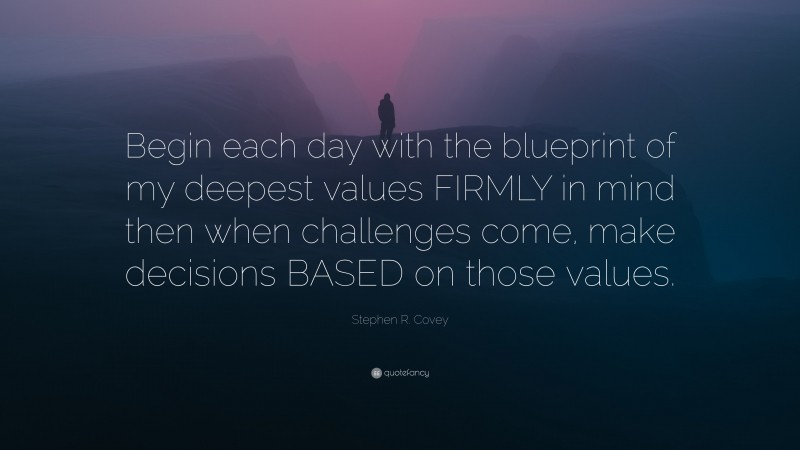 Begin each day with the blueprint of my deepest values FIRMLY in mind then when challenges come, make decisions BASED on those values.

Stephen R. Covey

quotefancy